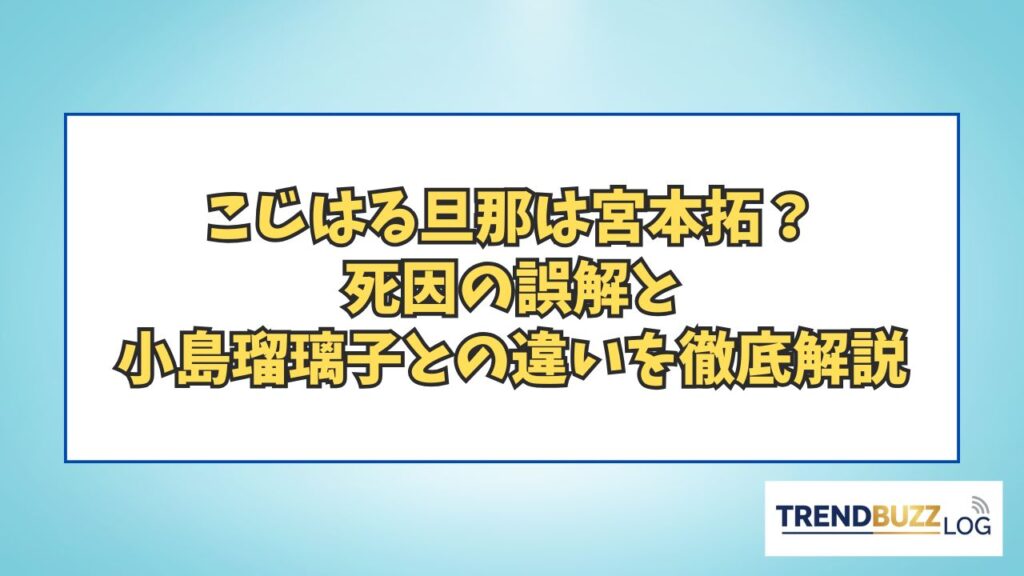 こじはる旦那は宮本拓？
死因の誤解と
小島瑠璃子との違いを徹底解説

TRENDBUZZ LOG